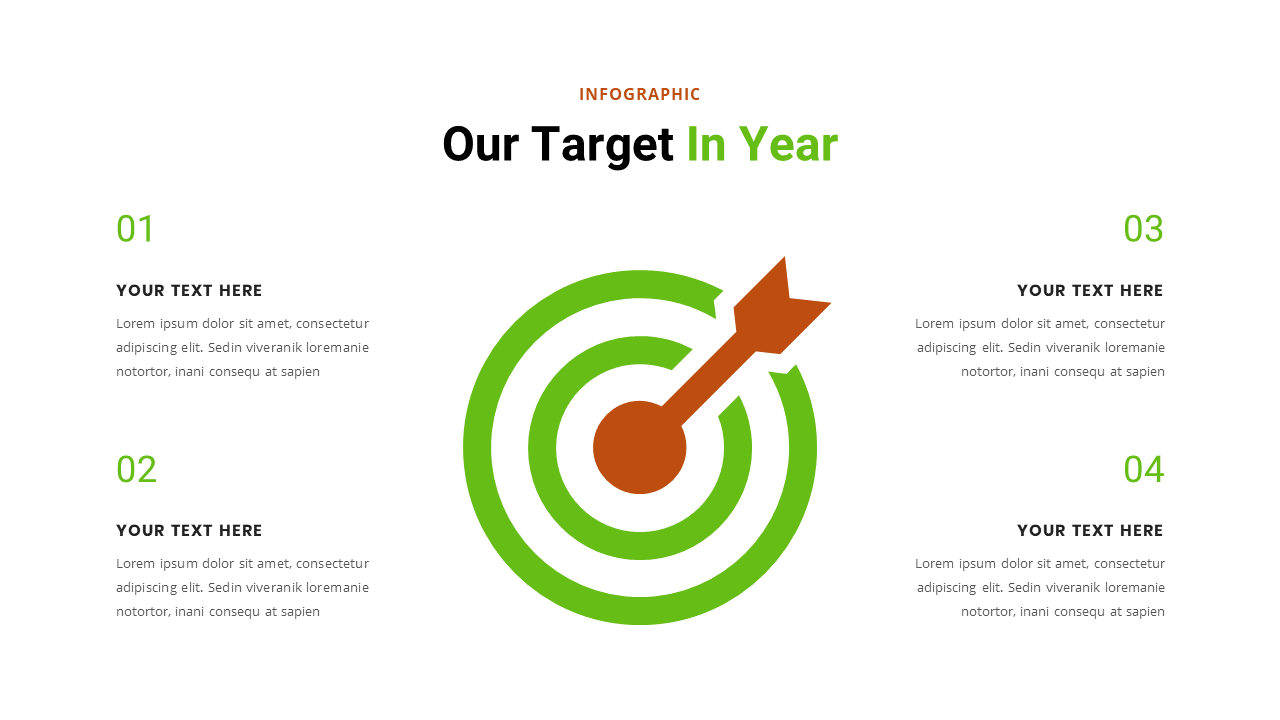 INFOGRAPHIC

Our Target In Year

01

YOUR TEXT HERE

Lorem ipsum dolor sit amet, consectetur adipiscing elit. Sedin viveranik loremanie notortor, inani consequ at sapien

02

YOUR TEXT HERE

Lorem ipsum dolor sit amet, consectetur adipiscing elit. Sedin viveranik loremanie notortor, inani consequ at sapien

03

YOUR TEXT HERE

Lorem ipsum dolor sit amet, consectetur adipiscing elit. Sedin viveranik loremanie notortor, inani consequ at sapien

04

YOUR TEXT HERE

Lorem ipsum dolor sit amet, consectetur adipiscing elit. Sedin viveranik loremanie notortor, inani consequ at sapien